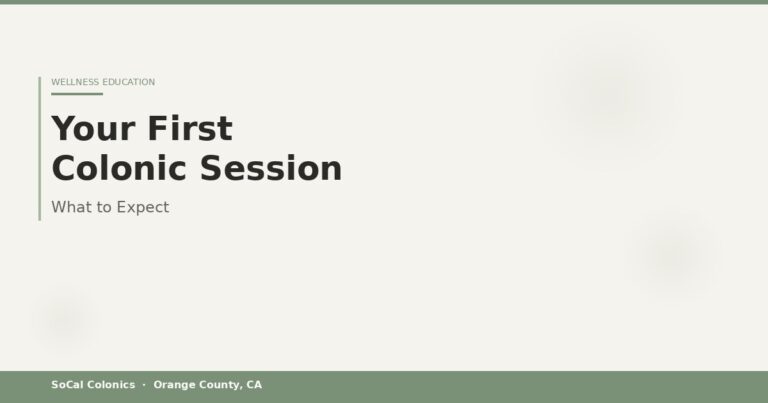 WELLNESS EDUCATION

Your First Colonic Session

What to Expect

SoCal Colonics · Orange County, CA